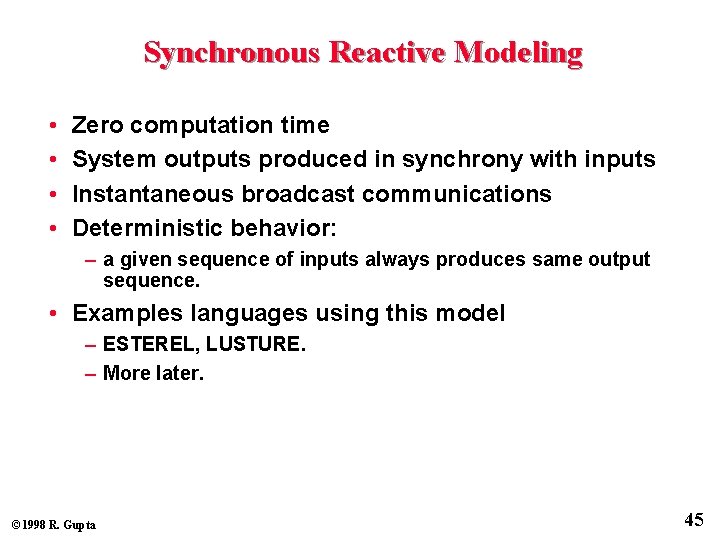 Synchronous Reactive Modeling

• Zero computation time
• System outputs produced in synchrony with inputs
• Instantaneous broadcast communications
• Deterministic behavior:
  – a given sequence of inputs always produces same output sequence.
• Examples languages using this model
  – ESTEREL, LUSTURE.
  – More later.

©1998 R. Gupta

45